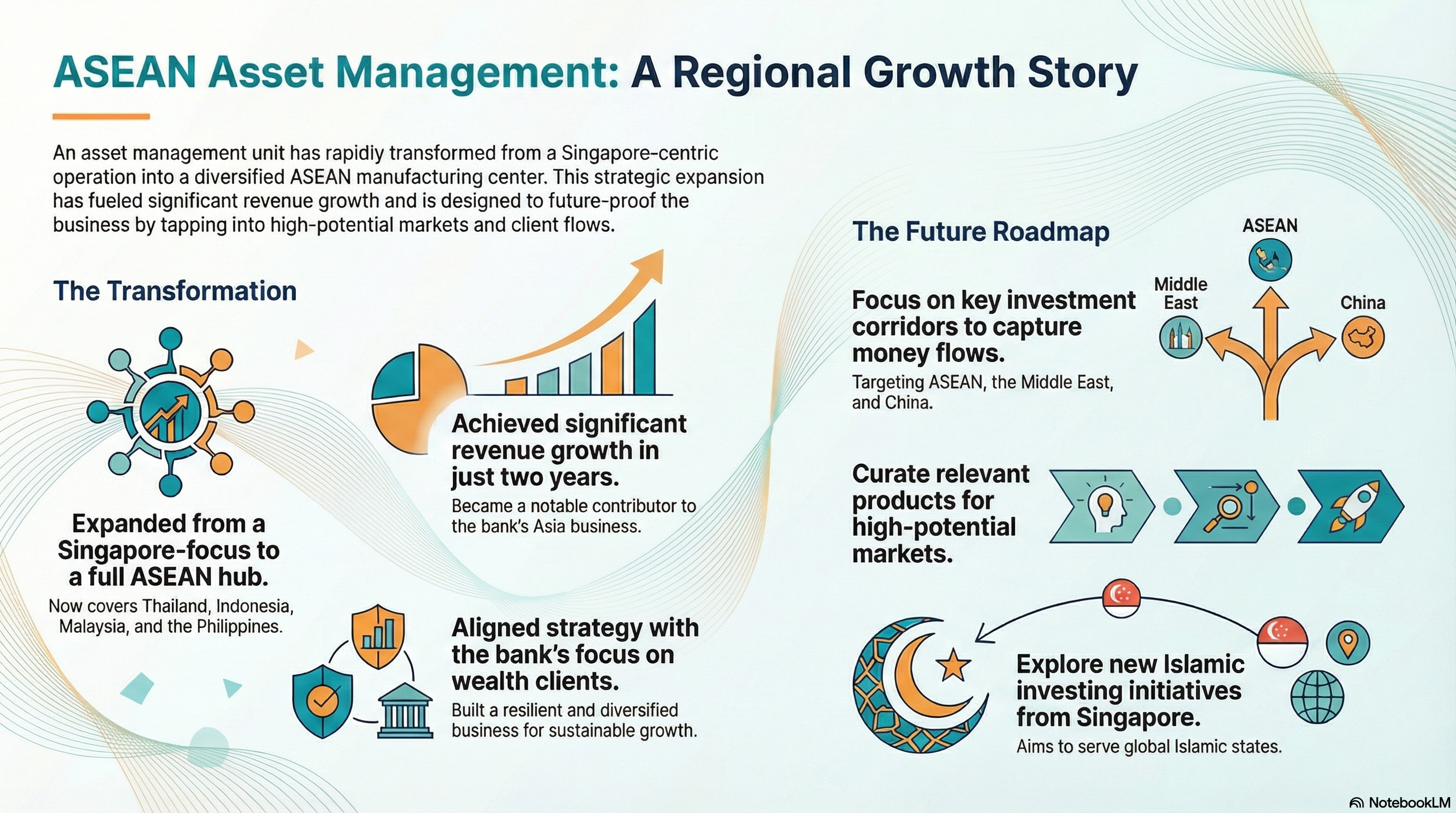 ASEAN Asset Management: A Regional Growth Story

An asset management unit has rapidiy transformed from a Singapore-centric operation into a diversified ASEAN manufacturing center. This strategic expansion has fueled significant revenue growth and is designed to future-proof the business by tapping into high-potential markets and client flows.

The Transformation

Expanded from a Singapore-focus to a full ASEAN hub.
Now covers Thailand, Indonesia, Malaysia, and the Philippines.

Achieved significant revenue growth in just two years.
Became a notable contributor to the bank's Asia business.

Aligned strategy with the bank's focus on wealth clients.
Built a resilient and diversified business for sustainable growth.

The Future Roadmap

Focus on key investment corridors to capture money flows.
Targeting ASEAN, the Middle East, and China.

ASEAN
Middle East
China

Curate relevant products for high-potential markets.

Explore new Islamic investing initiatives from Singapore.
Aims to serve global Islamic states.

NotebookLM